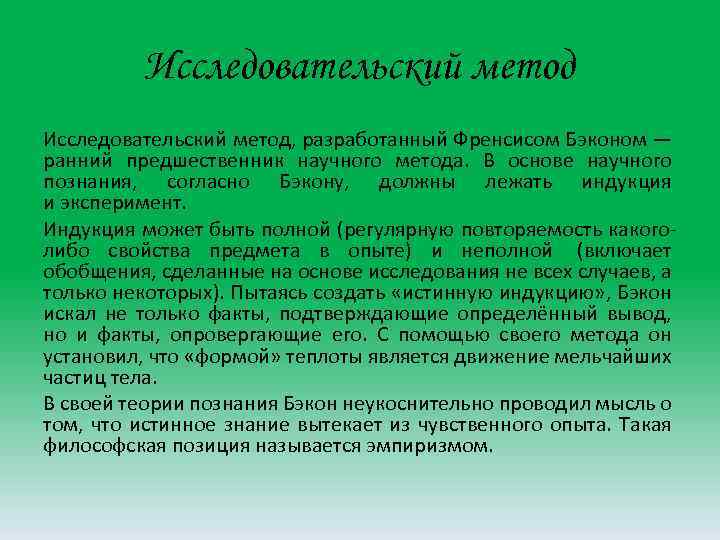 Исследовательский метод

Исследовательский метод, разработанный Френсисом Бэконом — ранний предшественник научного метода. В основе научного познания, согласно Бэкону, должны лежать индукция и эксперимент.

Индукция может быть полной (регулярную повторяемость какого-либо свойства предмета в опыте) и неполной (включает обобщения, сделанные на основе исследования не всех случаев, а только некоторых). Пытаясь создать «истинную индукцию», Бэкон искал не только факты, подтверждающие определённый вывод, но и факты, опровергающие его. С помощью своего метода он установил, что «формой» теплоты является движение мельчайших частиц тела.

В своей теории познания Бэкон неукоснительно проводил мысль о том, что истинное знание вытекает из чувственного опыта. Такая философская позиция называется эмпиризмом.